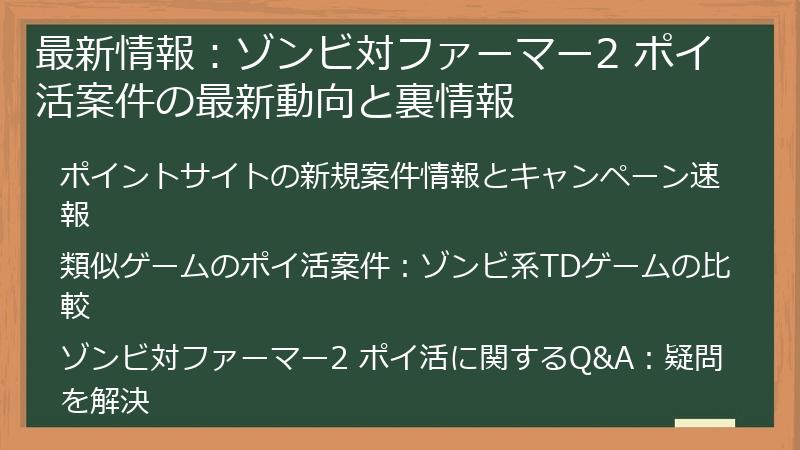 最新情報：ゾンビ対ファーマー2 ポイ活案件の最新動向と裏情報

ポイントサイトの新規案件情報とキャンペーン速報

類似ゲームのポイ活案件：ゾンビ系TDゲームの比較

ゾンビ対ファーマー2 ポイ活に関するQ&A：疑問を解決